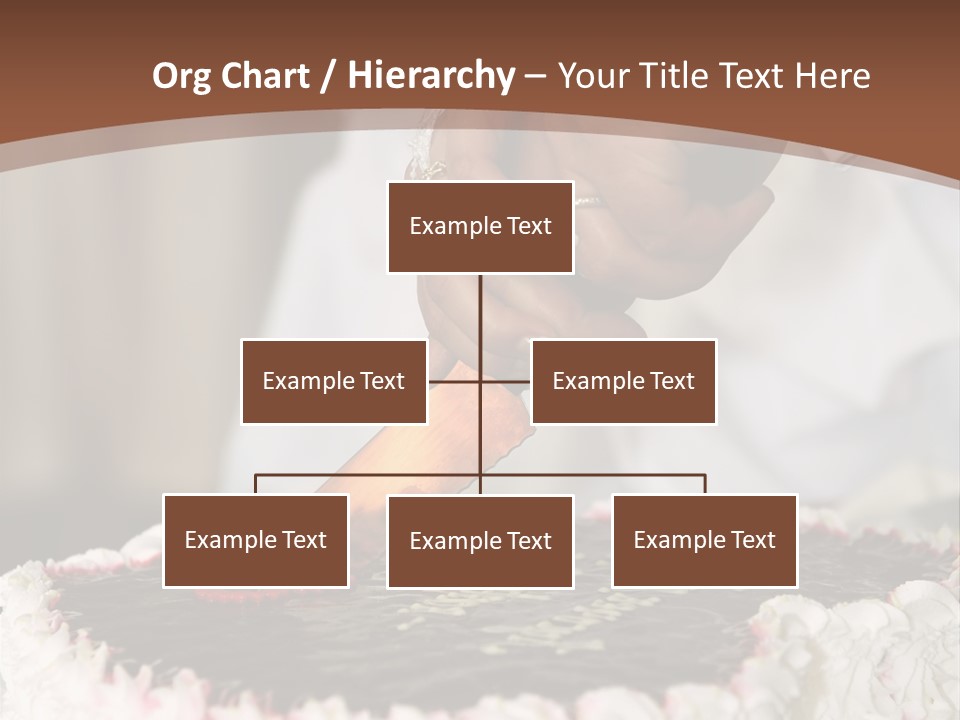 Org Chart / Hierarchy – Your Title Text Here

Example Text

Example Text

Example Text

Example Text

Example Text

Example Text